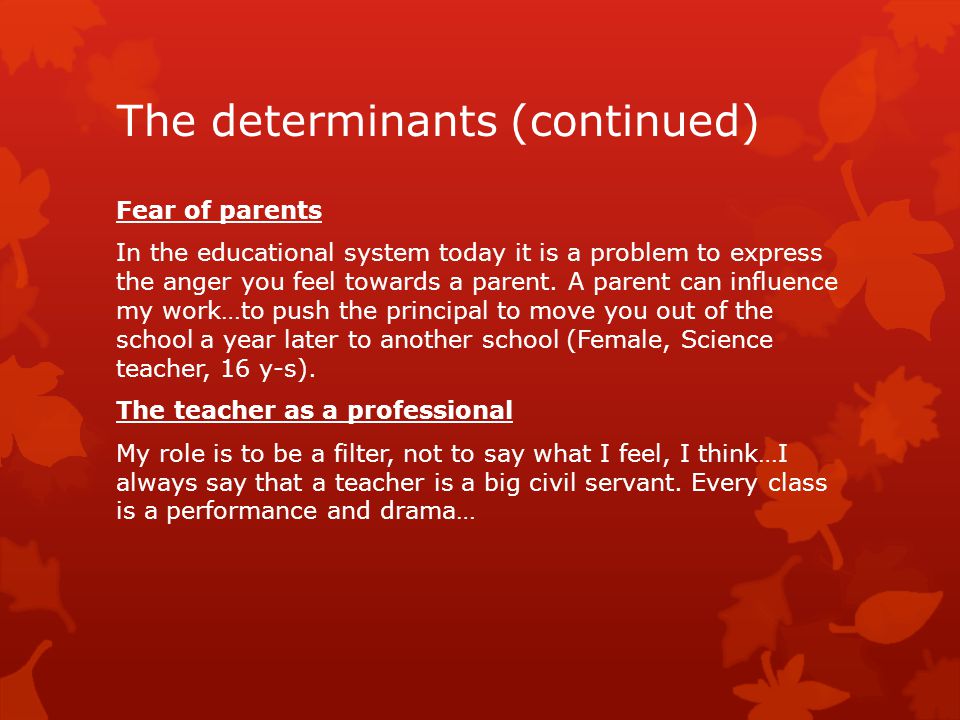 The determinants (continued)

Fear of parents

In the educational system today it is a problem to express the anger you feel towards a parent. A parent can influence my work…to push the principal to move you out of the school a year later to another school (Female, Science teacher, 16 y-s).

The teacher as a professional

My role is to be a filter, not to say what I feel, I think…I always say that a teacher is a big civil servant. Every class is a performance and drama…